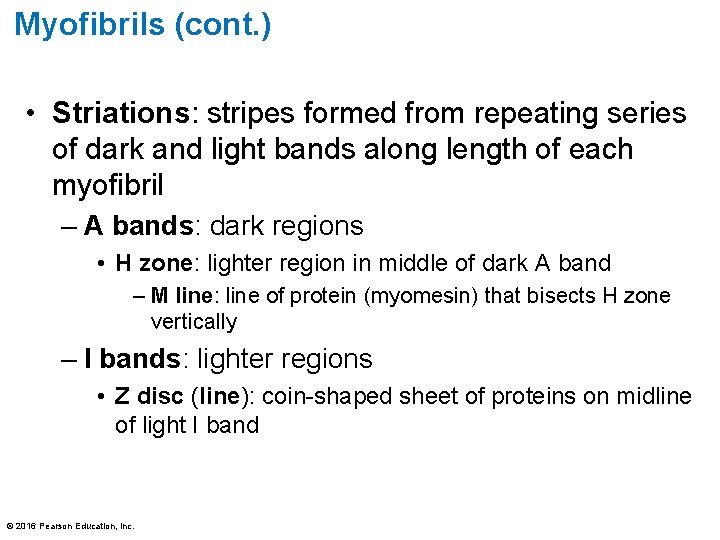 Myofibrils (cont.)

• Striations: stripes formed from repeating series of dark and light bands along length of each myofibril

– A bands: dark regions

• H zone: lighter region in middle of dark A band

– M line: line of protein (myomesin) that bisects H zone vertically

– I bands: lighter regions

• Z disc (line): coin-shaped sheet of proteins on midline of light I band

© 2016 Pearson Education, Inc.